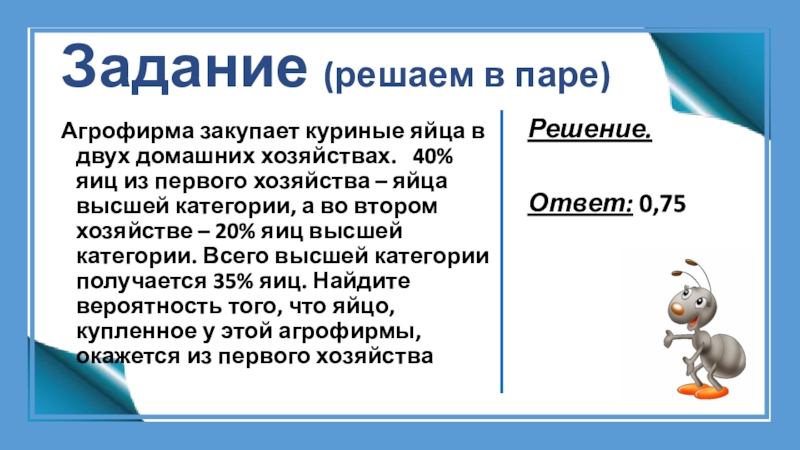 Задание (решаем в паре)

Агрофирма закупает куриные яйца в двух домашних хозяйствах. 40% яиц из первого хозяйства – яйца высшей категории, а во втором хозяйстве – 20% яиц высшей категории. Всего высшей категории получается 35% яиц. Найдите вероятность того, что яйцо, купленное у этой агрофирмы, окажется из первого хозяйства

Решение.

Ответ: 0,75